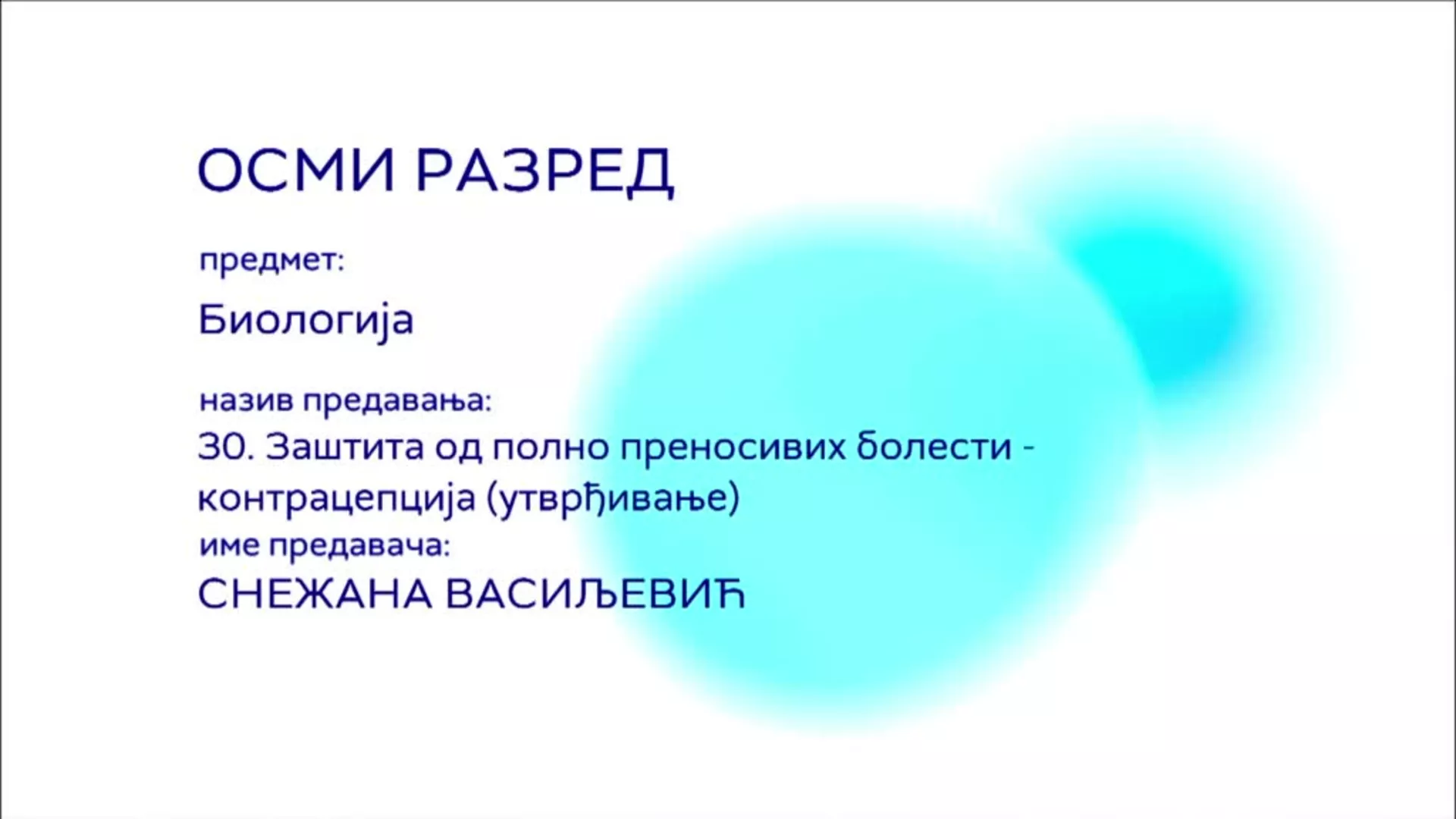 ОСМИ РАЗРЕД

предмет:

Биологија

назив предавања:

30. Заштита од полно преносивих болести - контрацепција (утврђивање)

име предавача:

СНЕЖАНА ВАСИЉЕВИЋ